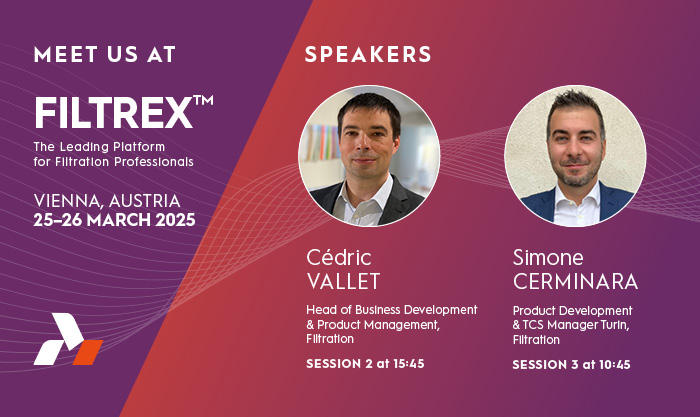 MEET US AT

FILTREX™

The Leading Platform for Filtration Professionals

VIENNA, AUSTRIA
25–26 MARCH 2025

SPEAKERS

Cédric
VALLET

Head of Business Development & Product Management, Filtration

SESSION 2 at 15:45

Simone
CERMINARA

Product Development & TCS Manager Turin, Filtration

SESSION 3 at 10:45